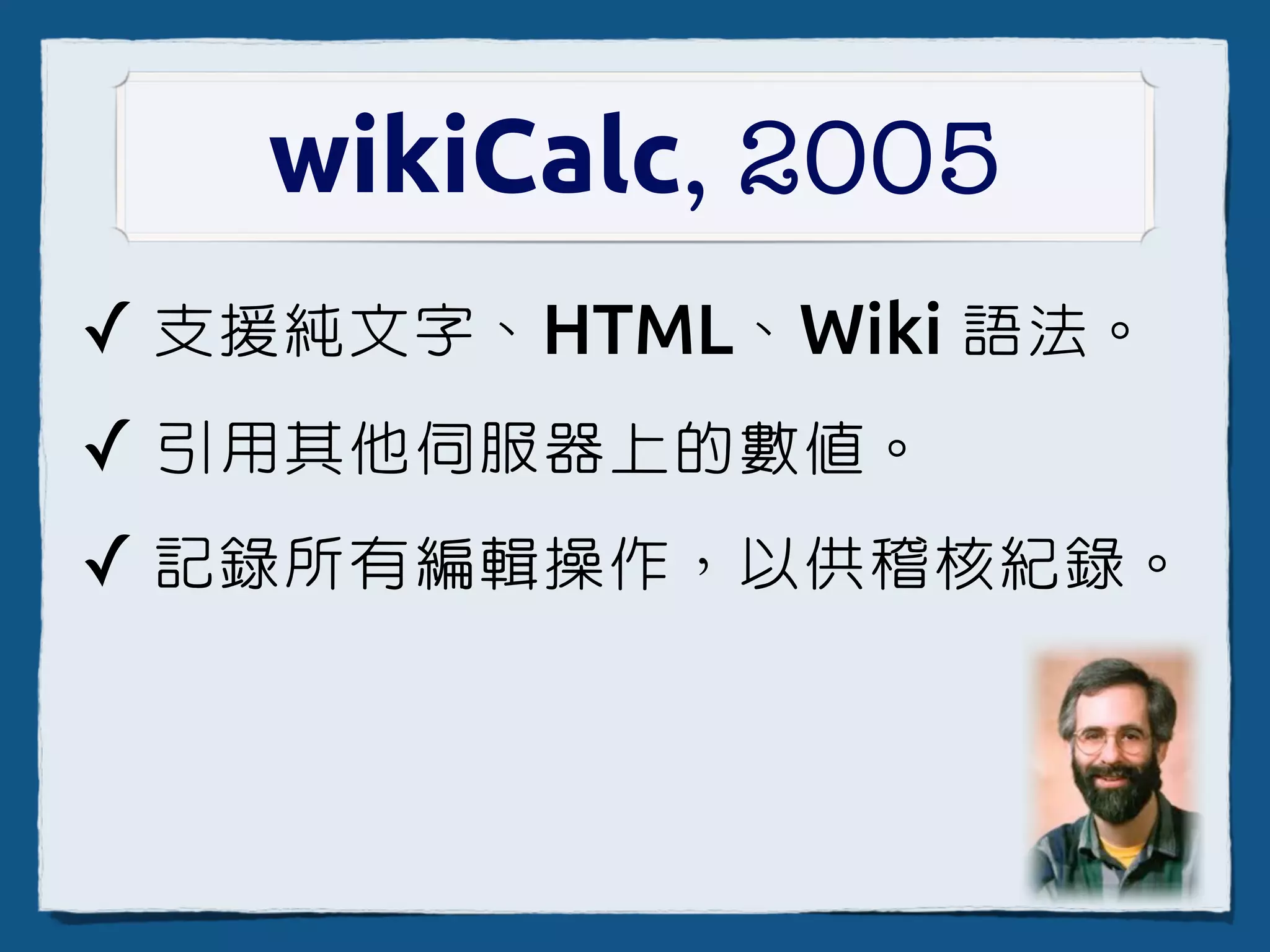 wikiCalc, 2005

✓ 支援純文字、HTML、Wiki 語法。

✓ 引用其他伺服器上的數值。

✓ 記錄所有編輯操作，以供稽核紀錄。